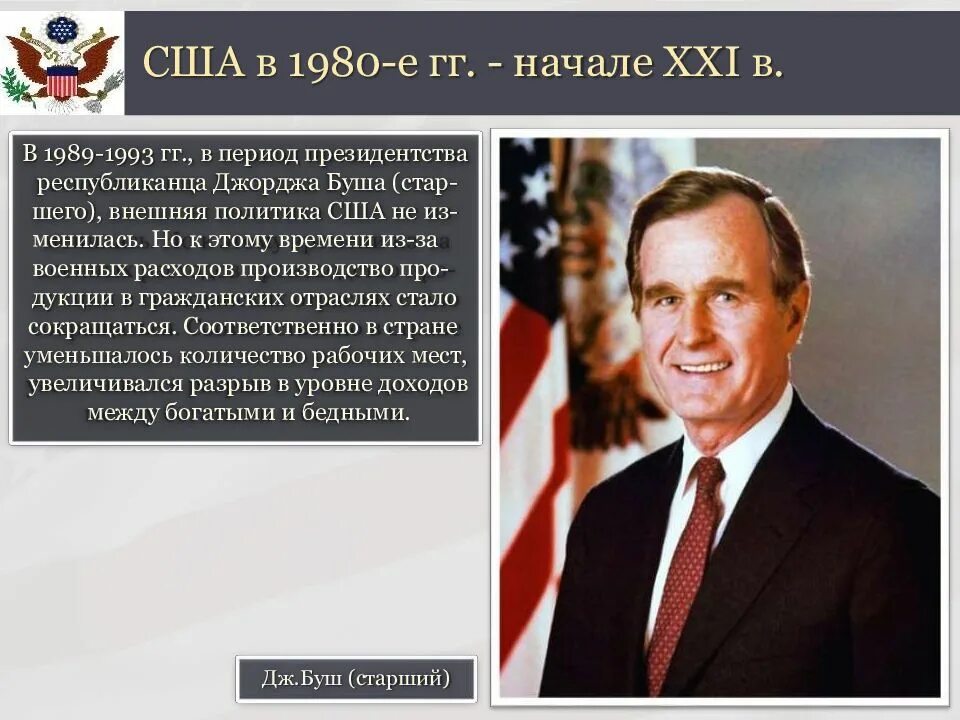 США в 1980-е гг. - начале XXI в.

В 1989-1993 гг., в период президентства республиканца Джорджа Буша (старшего), внешняя политика США не изменилась. Но к этому времени из-за военных расходов производство продукции в гражданских отраслях стало сокращаться. Соответственно в стране уменьшалось количество рабочих мест, увеличивался разрыв в уровне доходов между богатыми и бедными.

Дж.Буш (старший)